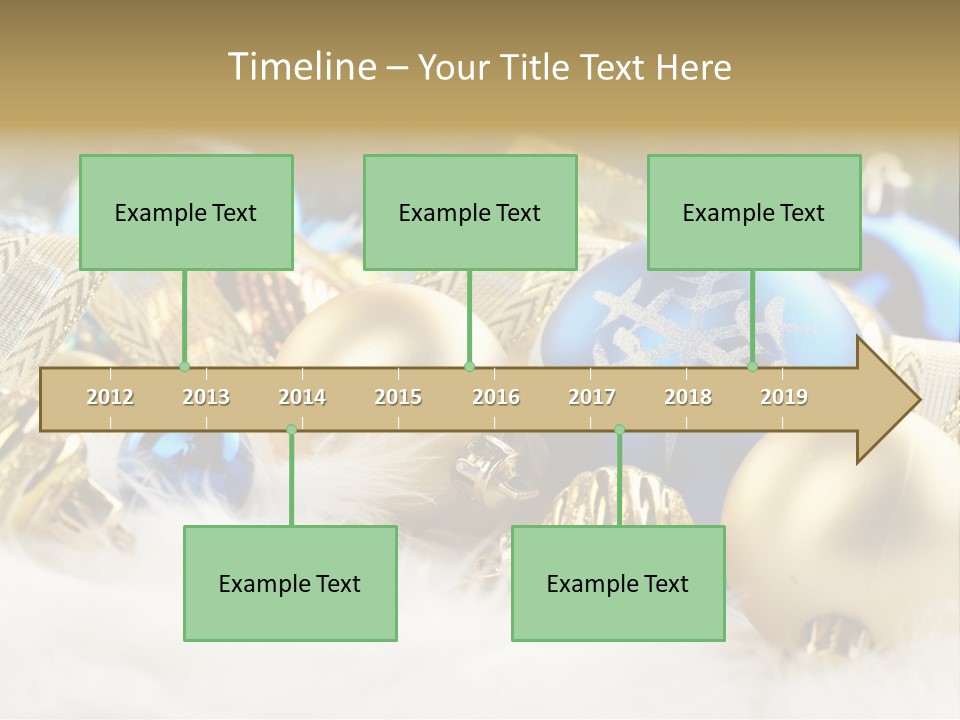 Timeline – Your Title Text Here

Example Text

Example Text

Example Text

2012 2013 2014 2015 2016 2017 2018 2019

Example Text

Example Text